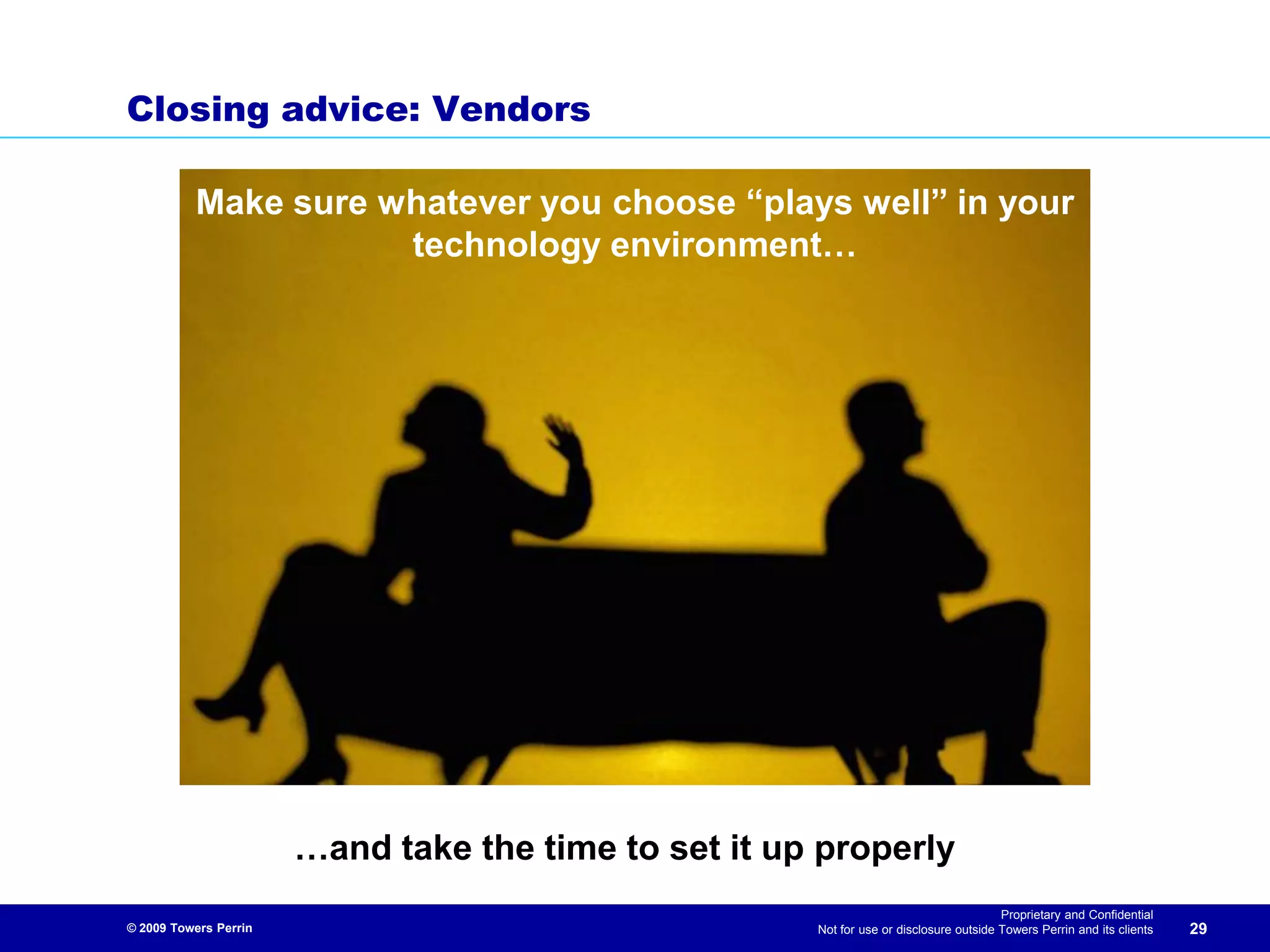 Closing advice: Vendors

Make sure whatever you choose “plays well” in your technology environment…

…and take the time to set it up properly

© 2009 Towers Perrin

Proprietary and Confidential
Not for use or disclosure outside Towers Perrin and its clients

29